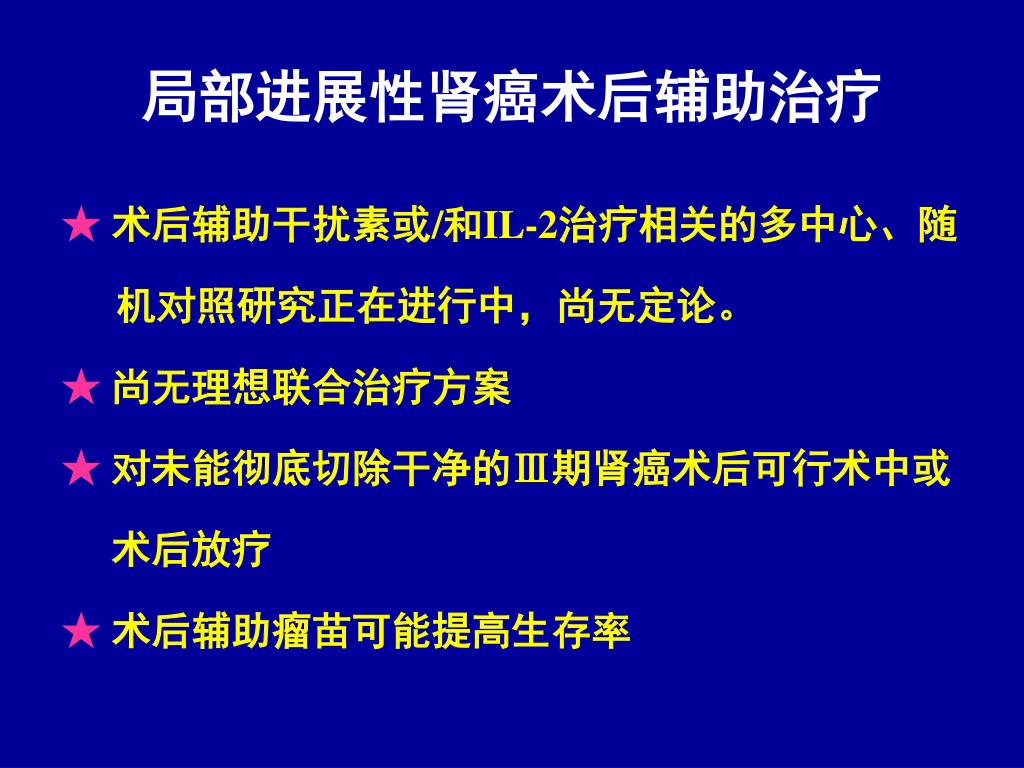 局部进展性肾癌术后辅助治疗

★ 术后辅助干扰素或/和IL-2治疗相关的多中心、随机对照研究正在进行中，尚无定论。

★ 尚无理想联合治疗方案

★ 对未能彻底切除干净的Ⅲ期肾癌术后可行术中或术后放疗

★ 术后辅助瘤苗可能提高生存率